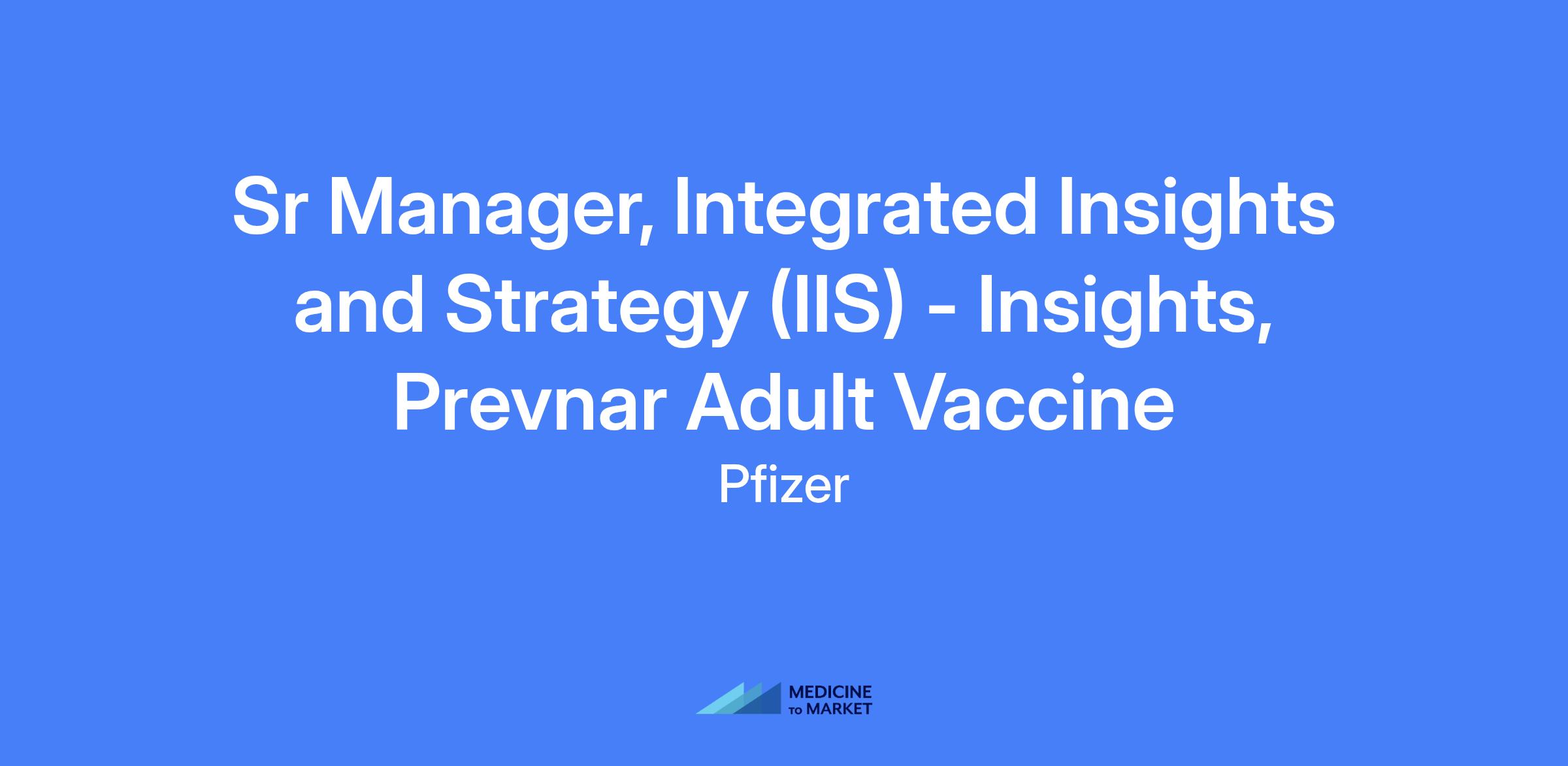 Sr Manager, Integrated Insights and Strategy (IIS) - Insights, Prevnar Adult Vaccine

Pfizer

MEDICINE
TO MARKET